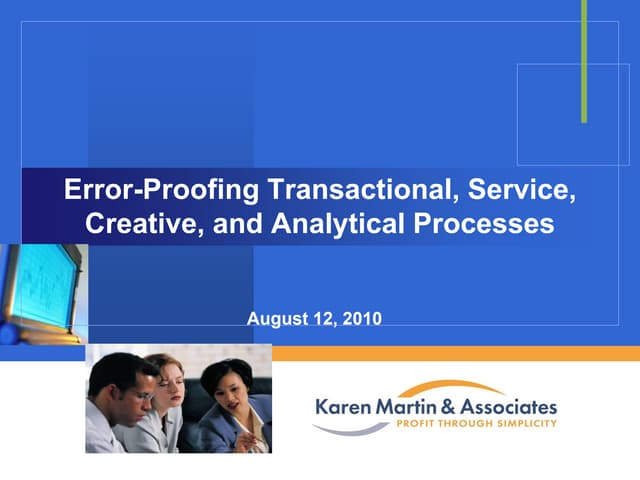 Error-Proofing Transactional, Service, Creative, and Analytical Processes

August 12, 2010

Karen Martin & Associates
PROFIT THROUGH SIMPLICITY